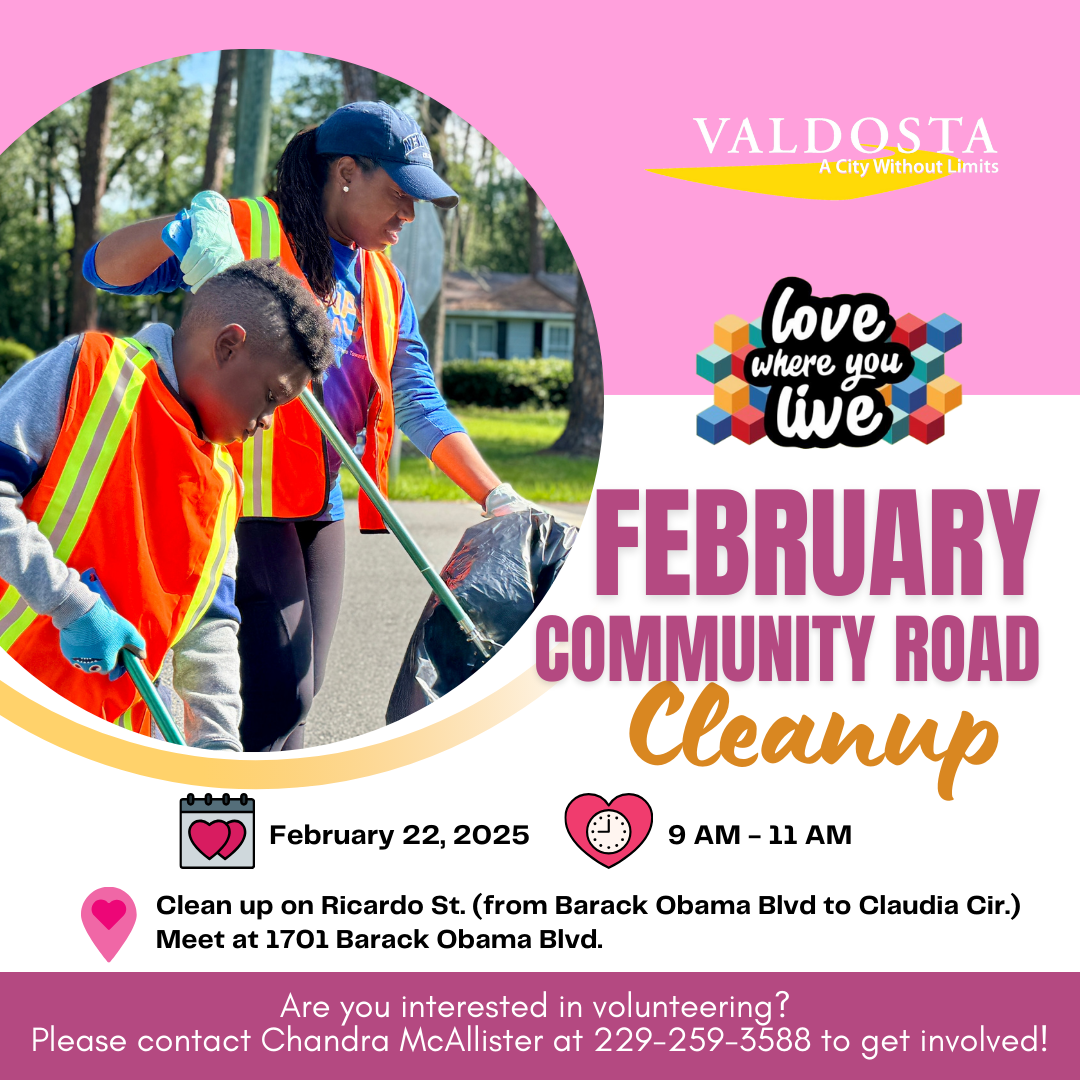 VALDOSTA
A City Without Limits

love where you live

FEBRUARY
COMMUNITY ROAD
Cleanup

February 22, 2025

9 AM - 11 AM

Clean up on Ricardo St. (from Barack Obama Blvd to Claudia Cir.)
Meet at 1701 Barack Obama Blvd.

Are you interested in volunteering?
Please contact Chandra McAllister at 229-259-3588 to get involved!